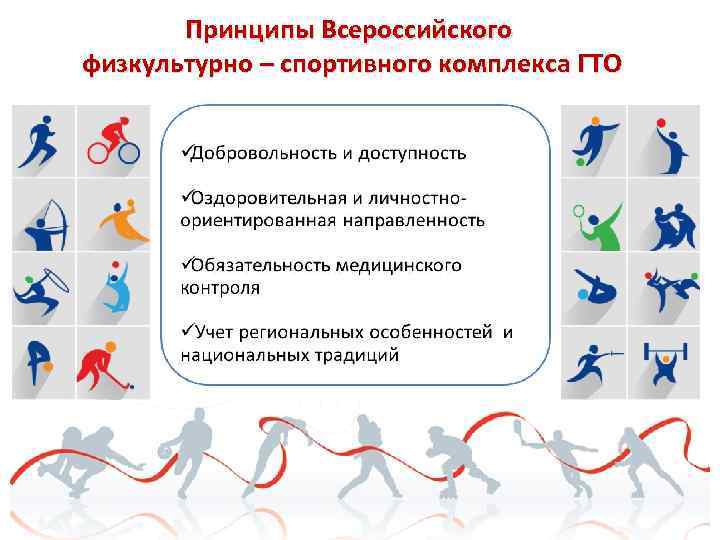 Принципы Всероссийского физкультурно – спортивного комплекса ГТО

✓Добровольность и доступность

✓Оздоровительная и личностно-ориентированная направленность

✓Обязательность медицинского контроля

✓Учет региональных особенностей и национальных традиций